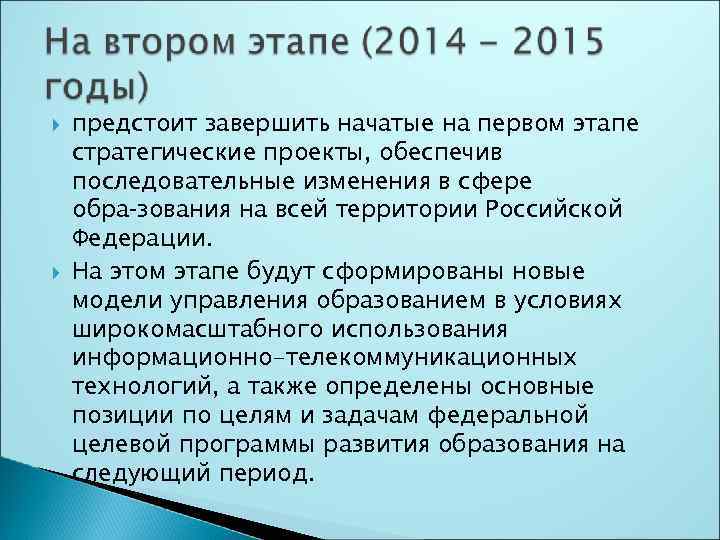 На втором этапе (2014 - 2015 годы)

предстоит завершить начатые на первом этапе стратегические проекты, обеспечив последовательные изменения в сфере обра-зования на всей территории Российской Федерации.

На этом этапе будут сформированы новые модели управления образованием в условиях широкомасштабного использования информационно-телекоммуникационных технологий, а также определены основные позиции по целям и задачам федеральной целевой программы развития образования на следующий период.